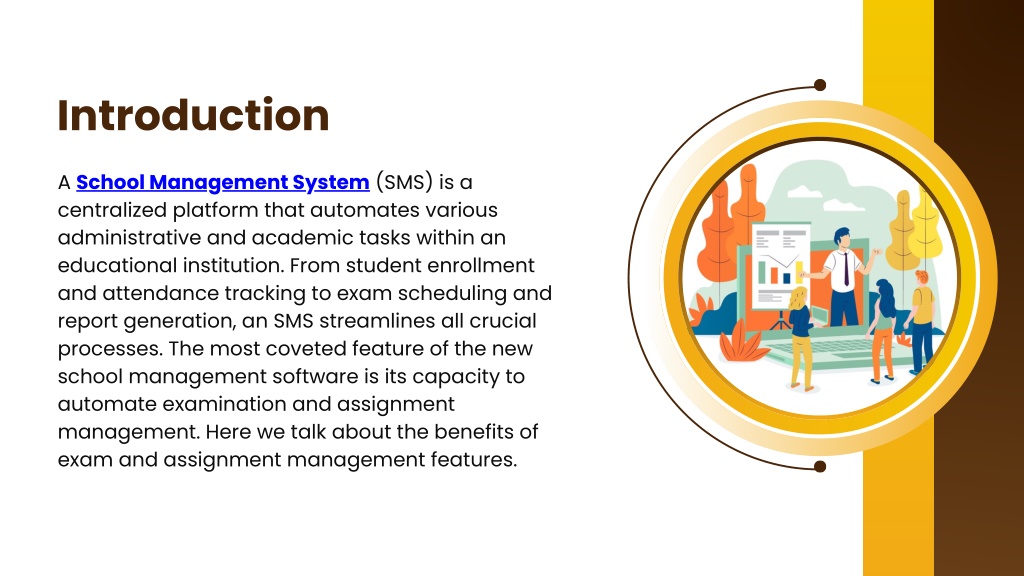 Introduction

A School Management System (SMS) is a centralized platform that automates various administrative and academic tasks within an educational institution. From student enrollment and attendance tracking to exam scheduling and report generation, an SMS streamlines all crucial processes. The most coveted feature of the new school management software is its capacity to automate examination and assignment management. Here we talk about the benefits of exam and assignment management features.